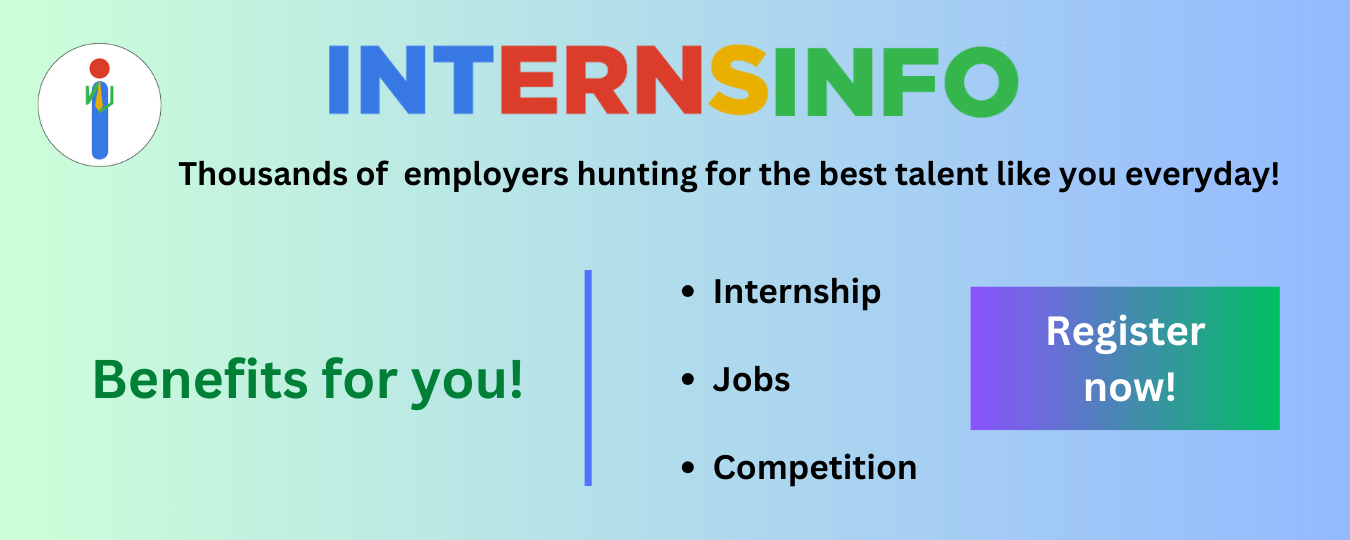 INTERNSINFO

Thousands of employers hunting for the best talent like you everyday!

Benefits for you!

- Internship
- Jobs
- Competition

Register now!